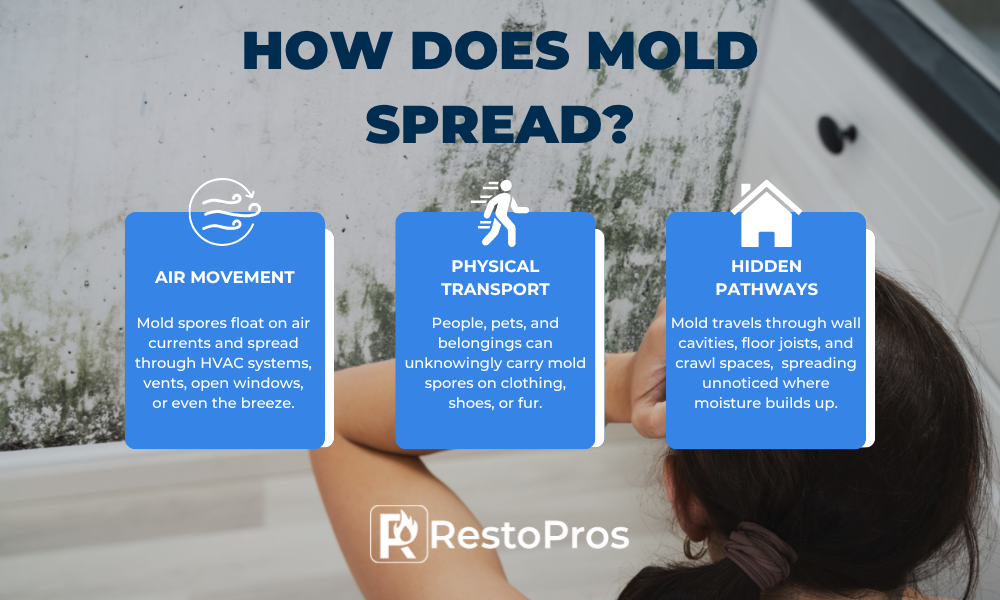 HOW DOES MOLD SPREAD?

AIR MOVEMENT

Mold spores float on air currents and spread through HVAC systems, vents, open windows, or even the breeze.

PHYSICAL TRANSPORT

People, pets, and belongings can unknowingly carry mold spores on clothing, shoes, or fur.

HIDDEN PATHWAYS

Mold travels through wall cavities, floor joists, and crawl spaces, spreading unnoticed where moisture builds up.

RestoPros